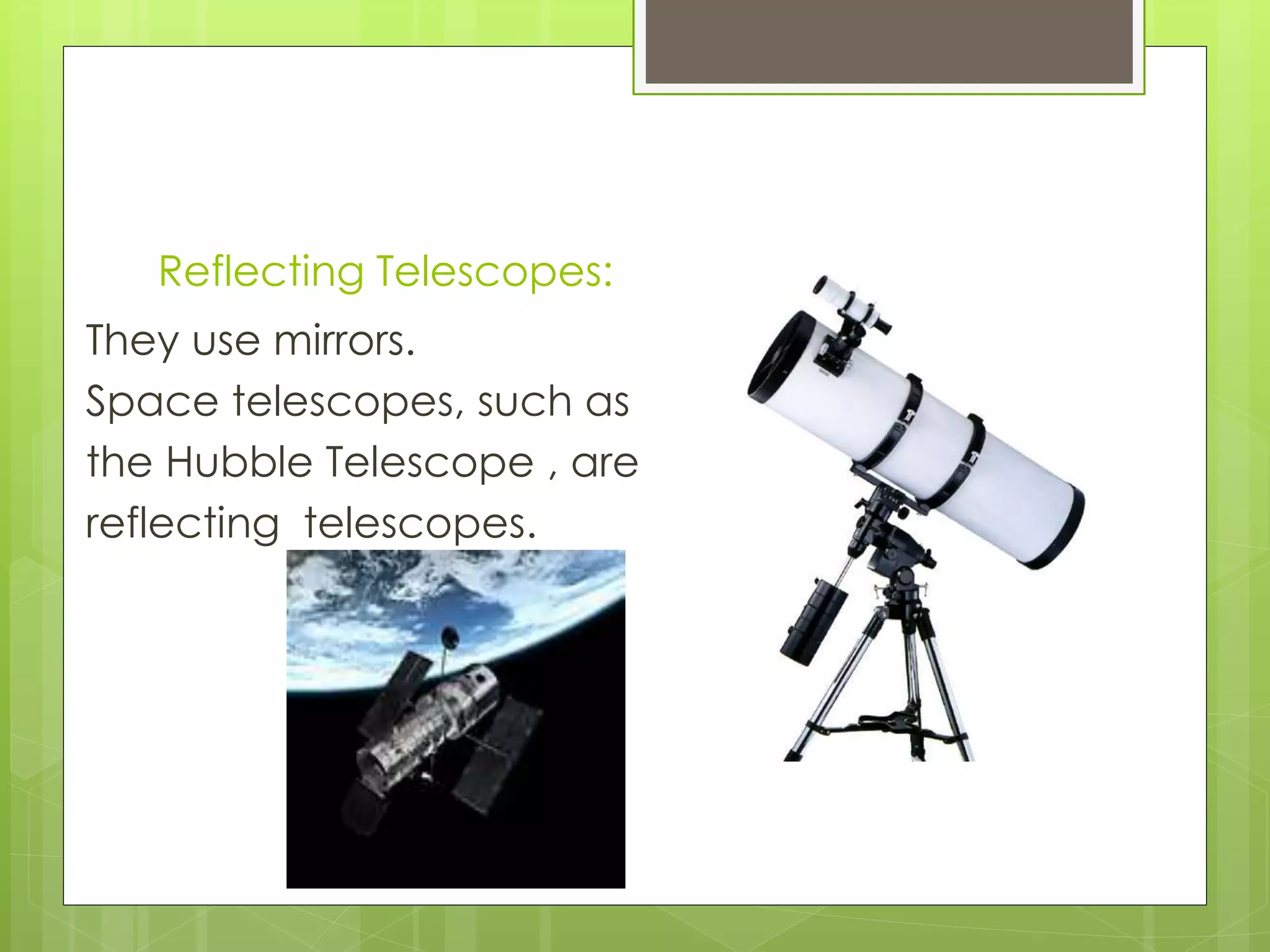 Reflecting Telescopes:

They use mirrors.
Space telescopes, such as the Hubble Telescope , are reflecting telescopes.